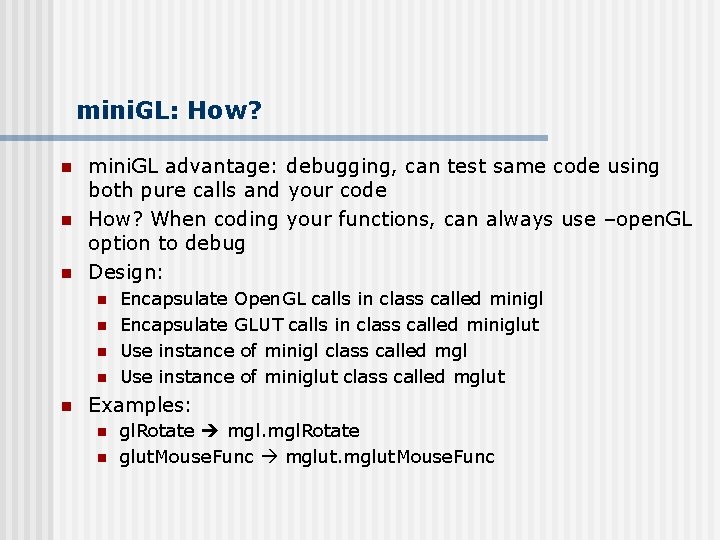 miniGL: How?

- miniGL advantage: debugging, can test same code using both pure calls and your code
- How? When coding your functions, can always use –openGL option to debug
- Design:
  - Encapsulate OpenGL calls in class called minigl
  - Encapsulate GLUT calls in class called miniglut
  - Use instance of minigl class called mgl
  - Use instance of miniglut class called mglut
- Examples:
  - glRotate → mgl.mglRotate
  - glutMouseFunc → mglut.mglutMouseFunc